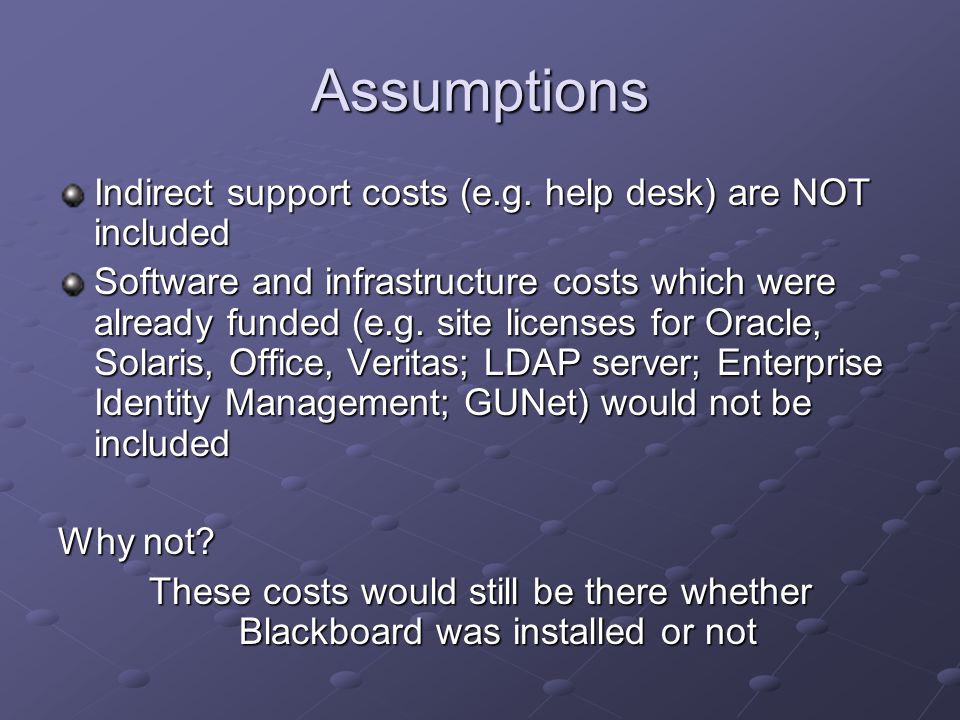 Assumptions

Indirect support costs (e.g. help desk) are NOT included

Software and infrastructure costs which were already funded (e.g. site licenses for Oracle, Solaris, Office, Veritas; LDAP server; Enterprise Identity Management; GUNet) would not be included

Why not?

These costs would still be there whether Blackboard was installed or not